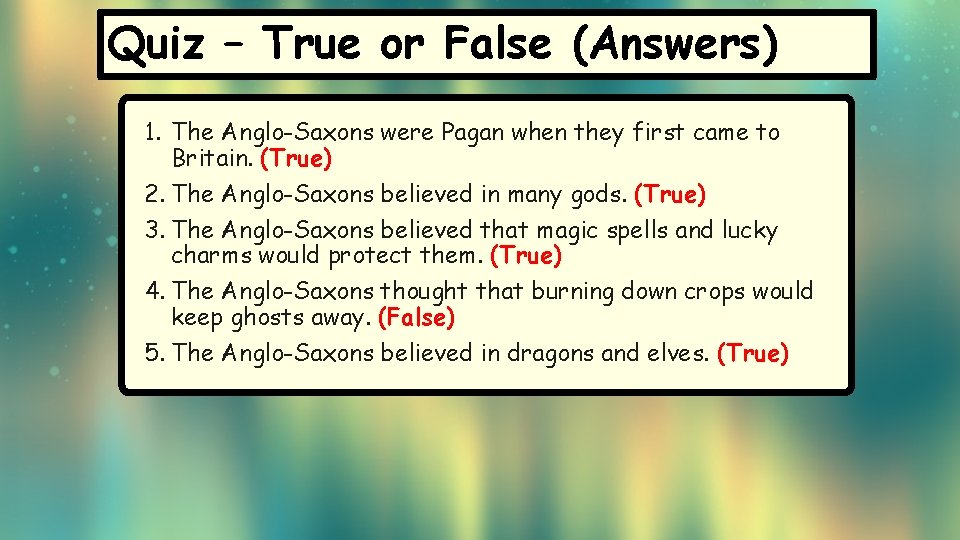 Quiz – True or False (Answers)

1. The Anglo-Saxons were Pagan when they first came to Britain. (True)
2. The Anglo-Saxons believed in many gods. (True)
3. The Anglo-Saxons believed that magic spells and lucky charms would protect them. (True)
4. The Anglo-Saxons thought that burning down crops would keep ghosts away. (False)
5. The Anglo-Saxons believed in dragons and elves. (True)